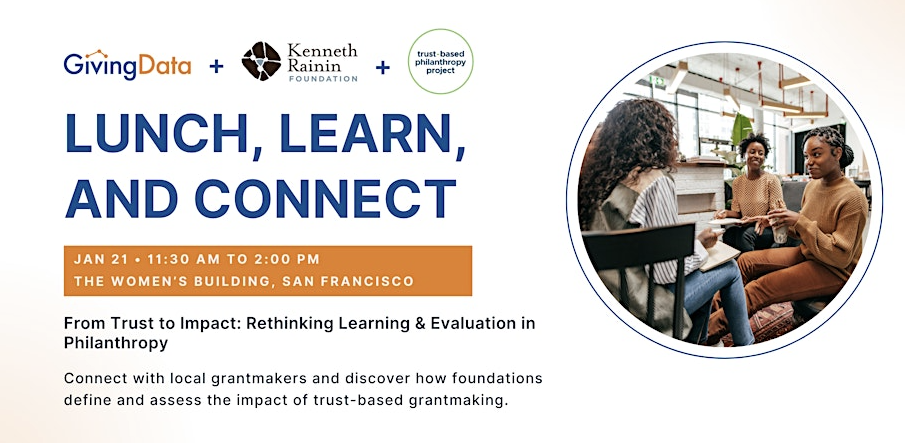 GivingData + Kenneth Rainin FOUNDATION + trust-based philanthropy project

LUNCH, LEARN, AND CONNECT

JAN 21 • 11:30 AM TO 2:00 PM
THE WOMEN'S BUILDING, SAN FRANCISCO

From Trust to Impact: Rethinking Learning & Evaluation in Philanthropy

Connect with local grantmakers and discover how foundations define and assess the impact of trust-based grantmaking.